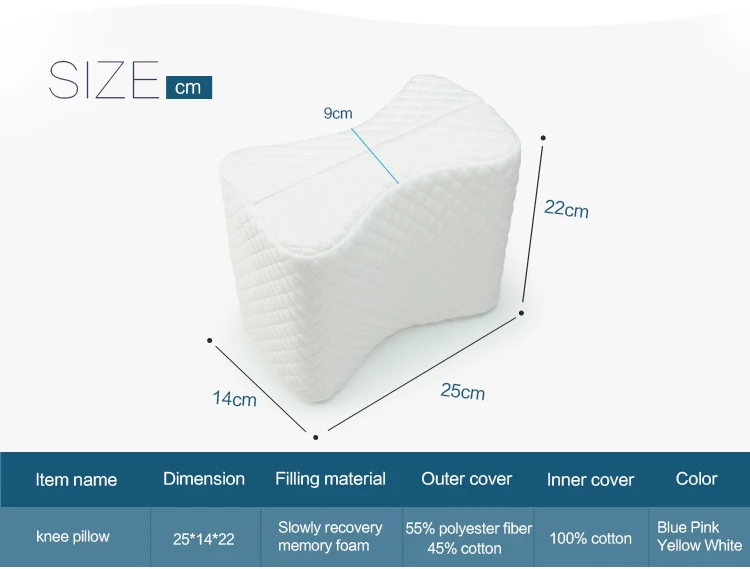 SIZE cm

9cm

22cm

14cm

25cm

| Item name | Dimension | Filling material | Outer cover | Inner cover | Color |
|---|---|---|---|---|---|
| knee pillow | 25*14*22 | Slowly recovery memory foam | 55% polyester fiber 45% cotton | 100% cotton | Blue Pink Yellow White |